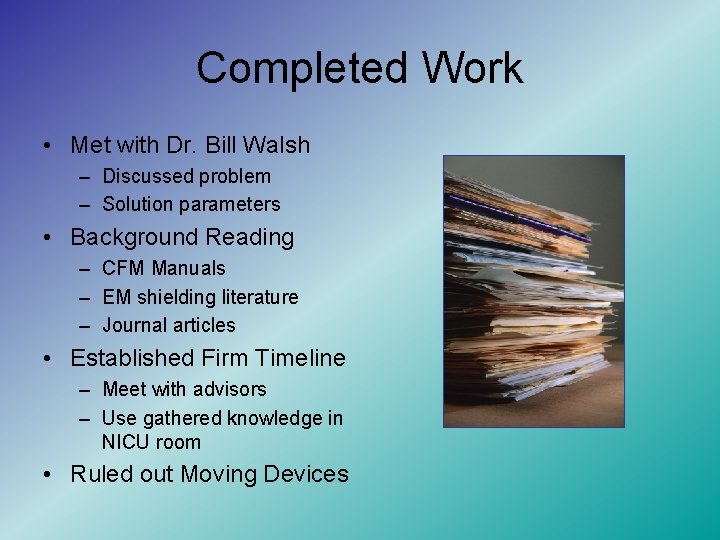 Completed Work

• Met with Dr. Bill Walsh
  – Discussed problem
  – Solution parameters
• Background Reading
  – CFM Manuals
  – EM shielding literature
  – Journal articles
• Established Firm Timeline
  – Meet with advisors
  – Use gathered knowledge in NICU room
• Ruled out Moving Devices